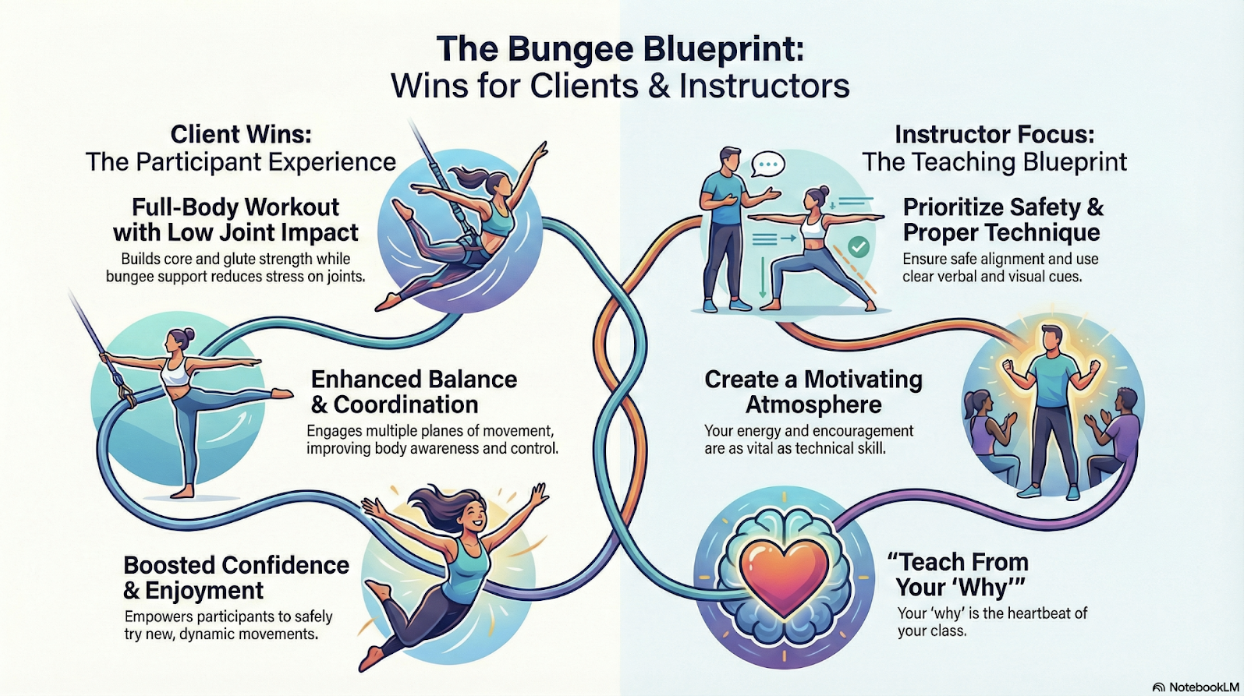 The Bungee Blueprint:
Wins for Clients & Instructors

Client Wins:
The Participant Experience

Full-Body Workout with Low Joint Impact

Builds core and glute strength while bungee support reduces stress on joints.

Enhanced Balance & Coordination

Engages multiple planes of movement, improving body awareness and control.

Boosted Confidence & Enjoyment

Empowers participants to safely try new, dynamic movements.

Instructor Focus:
The Teaching Blueprint

Prioritize Safety & Proper Technique

Ensure safe alignment and use clear verbal and visual cues.

Create a Motivating Atmosphere

Your energy and encouragement are as vital as technical skill.

"Teach From Your 'Why'"

Your 'why' is the heartbeat of your class.

NotebookLM